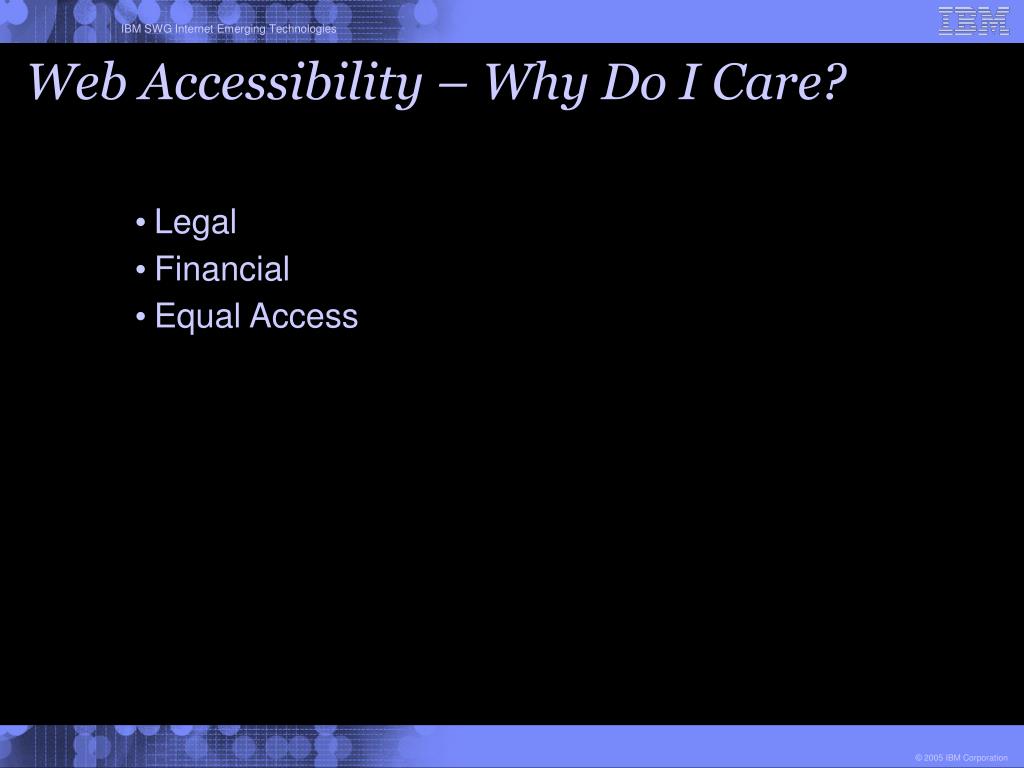 IBM SWG Internet Emerging Technologies

IBM

Web Accessibility – Why Do I Care?

• Legal
• Financial
• Equal Access

© 2005 IBM Corporation